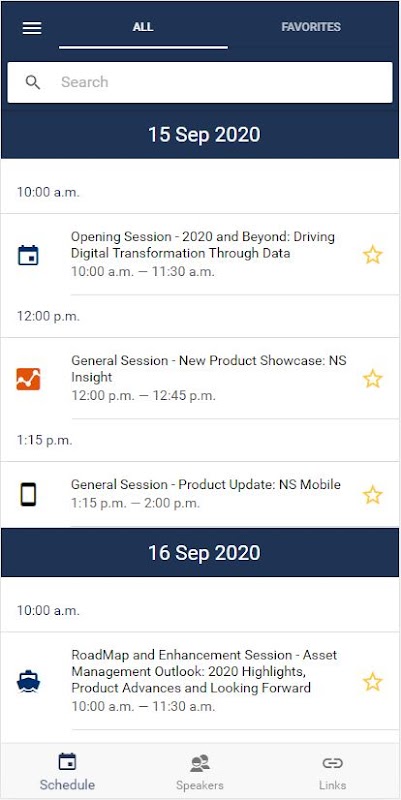 ALL

FAVORITES

Search

15 Sep 2020

10:00 a.m.

Opening Session - 2020 and Beyond: Driving Digital Transformation Through Data
10:00 a.m. — 11:30 a.m.

12:00 p.m.

General Session - New Product Showcase: NS Insight
12:00 p.m. — 12:45 p.m.

1:15 p.m.

General Session - Product Update: NS Mobile
1:15 p.m. — 2:00 p.m.

16 Sep 2020

10:00 a.m.

RoadMap and Enhancement Session - Asset Management Outlook: 2020 Highlights, Product Advances and Looking Forward
10:00 a.m. — 11:30 a.m.

Schedule

Speakers

Links